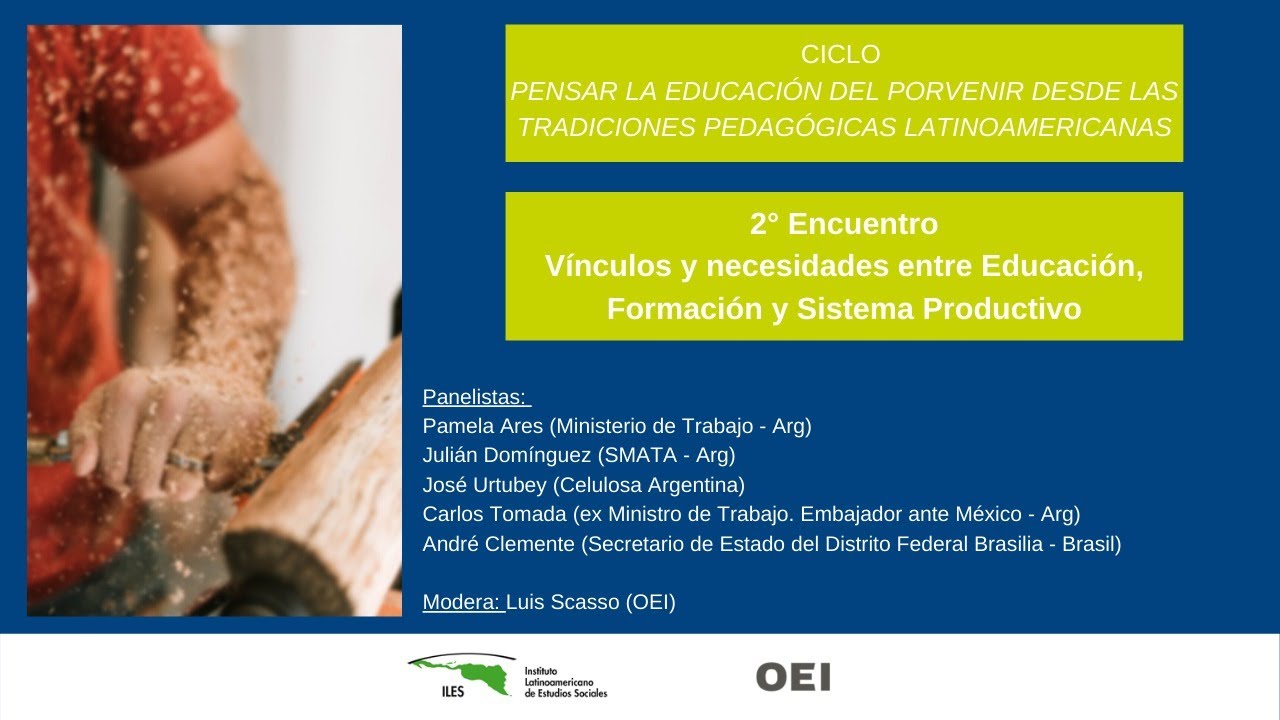 CICLO
PENSAR LA EDUCACIÓN DEL PORVENIR DESDE LAS TRADICIONES PEDAGÓGICAS LATINOAMERICANAS

2° Encuentro
Vínculos y necesidades entre Educación, Formación y Sistema Productivo

Panelistas:
Pamela Ares (Ministerio de Trabajo - Arg)
Julián Domínguez (SMATA - Arg)
José Urtubey (Celulosa Argentina)
Carlos Tomada (ex Ministro de Trabajo. Embajador ante México - Arg)
André Clemente (Secretario de Estado del Distrito Federal Brasilia - Brasil)

Modera: Luis Scasso (OEI)

ILES Instituto Latinoamericano de Estudios Sociales

OEI